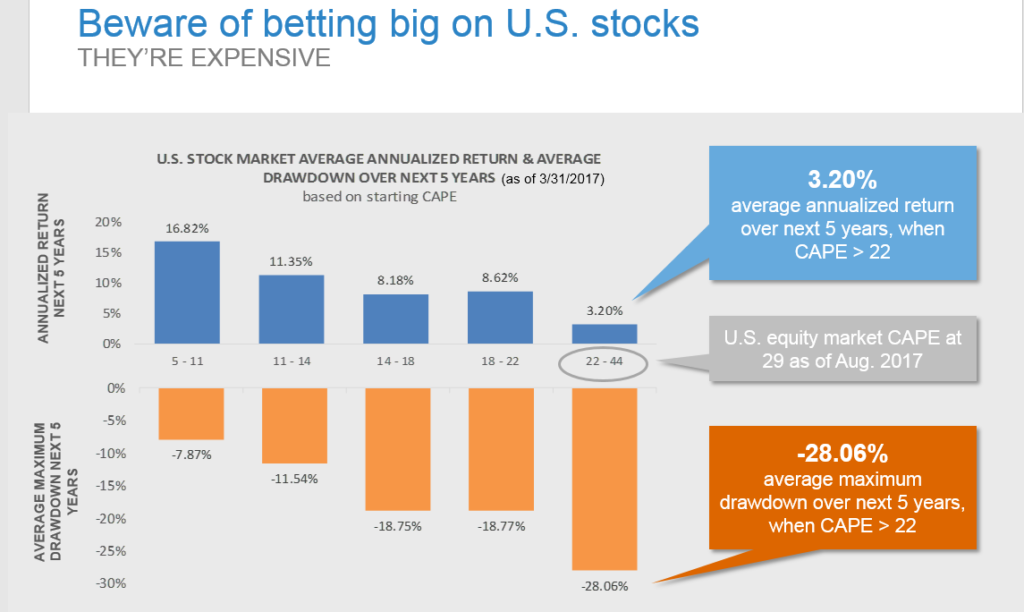 Beware of betting big on U.S. stocks
THEY'RE EXPENSIVE

U.S. STOCK MARKET AVERAGE ANNUALIZED RETURN & AVERAGE DRAWDOWN OVER NEXT 5 YEARS (as of 3/31/2017)
based on starting CAPE

ANNUALIZED RETURN NEXT 5 YEARS

20%
15%
10%
5%
0%

16.82%
11.35%
8.18%
8.62%
3.20%

5 - 11
11 - 14
14 - 18
18 - 22
22 - 44

AVERAGE MAXIMUM DRAWDOWN NEXT 5 YEARS

0%
-5%
-10%
-15%
-20%
-25%
-30%

-7.87%
-11.54%
-18.75%
-18.77%
-28.06%

3.20%
average annualized return over next 5 years, when CAPE > 22

U.S. equity market CAPE at 29 as of Aug. 2017

-28.06%
average maximum drawdown over next 5 years, when CAPE > 22